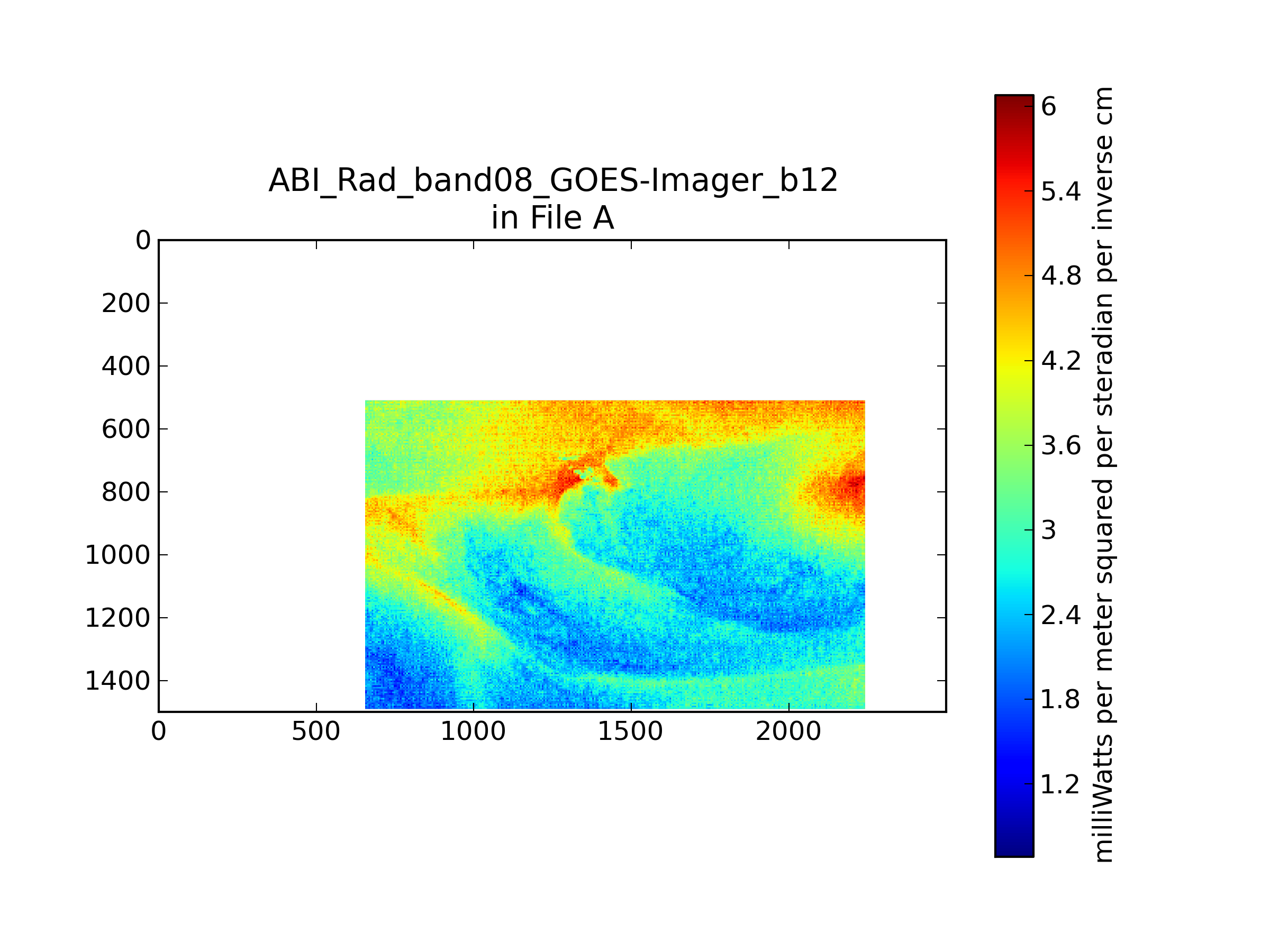 ABI_Rad_band08_GOES-Imager_b12
in File A

0
200
400
600
800
1000
1200
1400

0
500
1000
1500
2000

6
5.4
4.8
4.2
3.6
3
2.4
1.8
1.2

milliWatts per meter squared per steradian per inverse cm